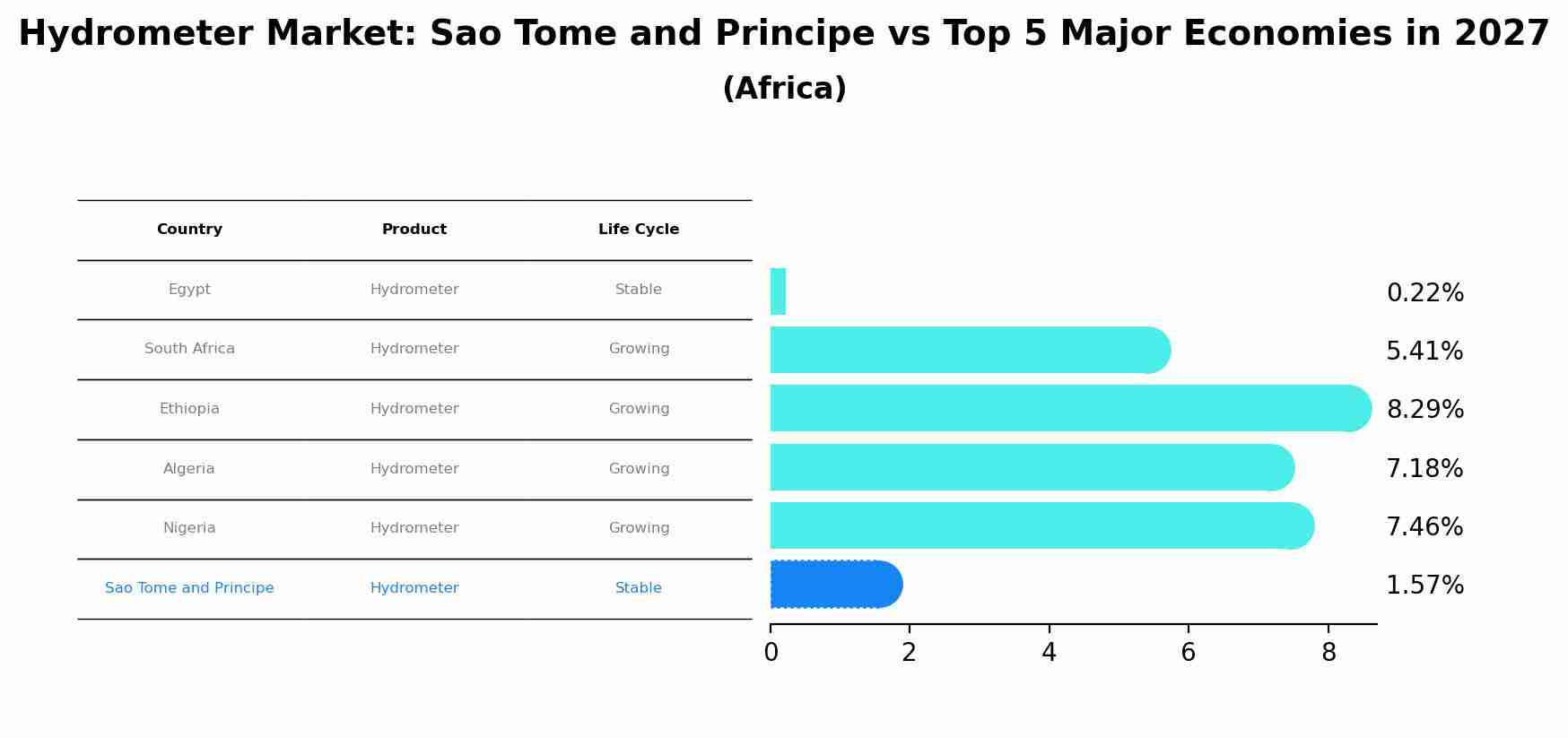 Hydrometer Market: Sao Tome and Principe vs Top 5 Major Economies in 2027
(Africa)

| Country | Product | Life Cycle |
|---|---|---|
| Egypt | Hydrometer | Stable |
| South Africa | Hydrometer | Growing |
| Ethiopia | Hydrometer | Growing |
| Algeria | Hydrometer | Growing |
| Nigeria | Hydrometer | Growing |
| Sao Tome and Principe | Hydrometer | Stable |

0.22%
5.41%
8.29%
7.18%
7.46%
1.57%

0 2 4 6 8